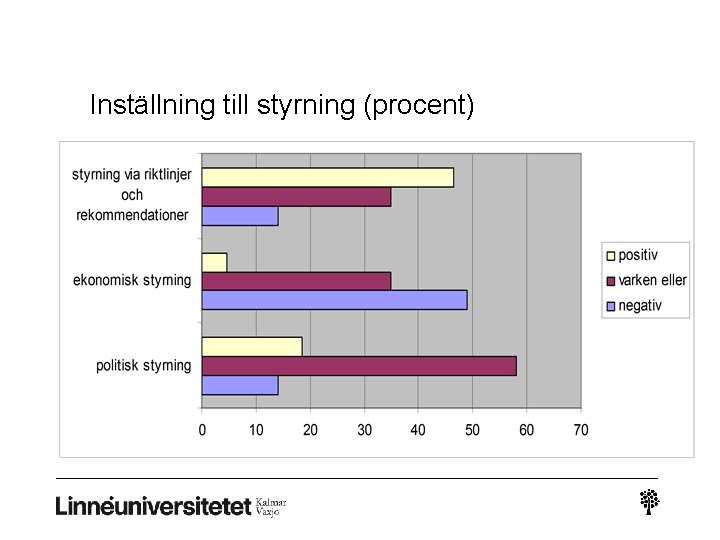 Inställning till styrning (procent)

styrning via riktlinjer och rekommendationer

ekonomisk styrning

politisk styrning

0 10 20 30 40 50 60 70

positiv
varken eller
negativ

Linnéuniversitetet Kalmar Växjö